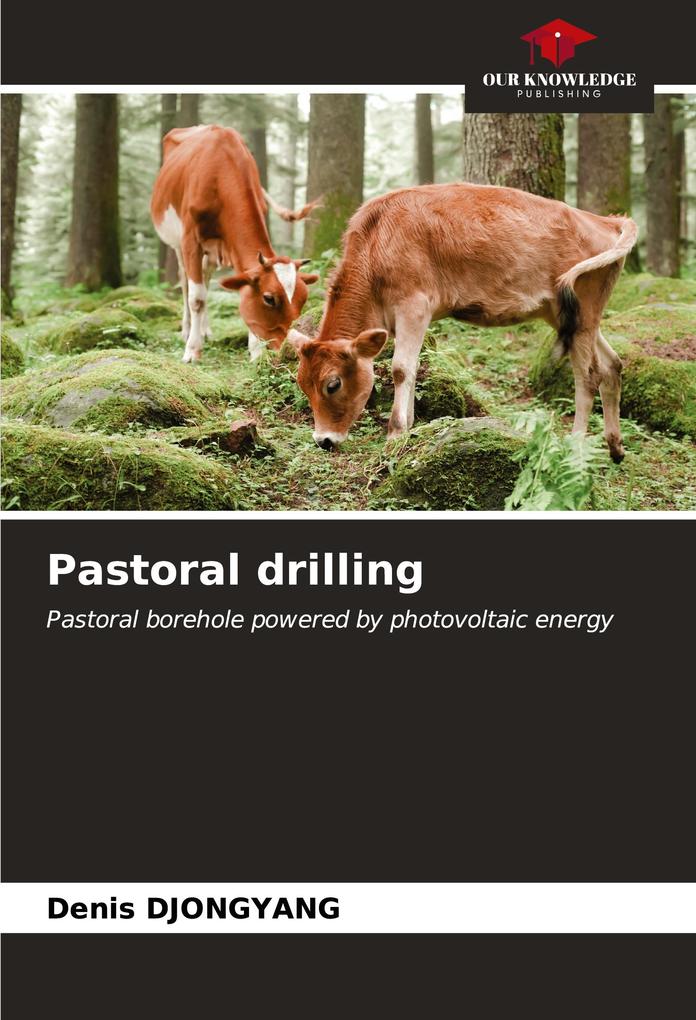 OUR KNOWLEDGE
PUBLISHING

Pastoral drilling

Pastoral borehole powered by photovoltaic energy

Denis DJONGYANG